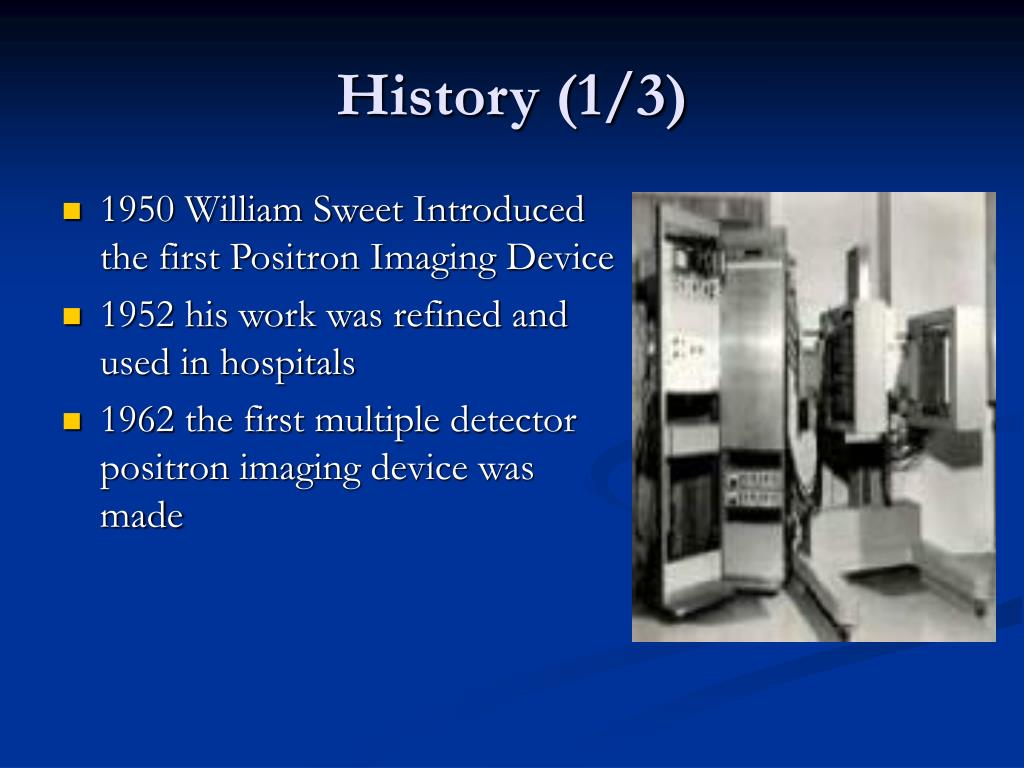 History (1/3)

- 1950 William Sweet Introduced the first Positron Imaging Device
- 1952 his work was refined and used in hospitals
- 1962 the first multiple detector positron imaging device was made